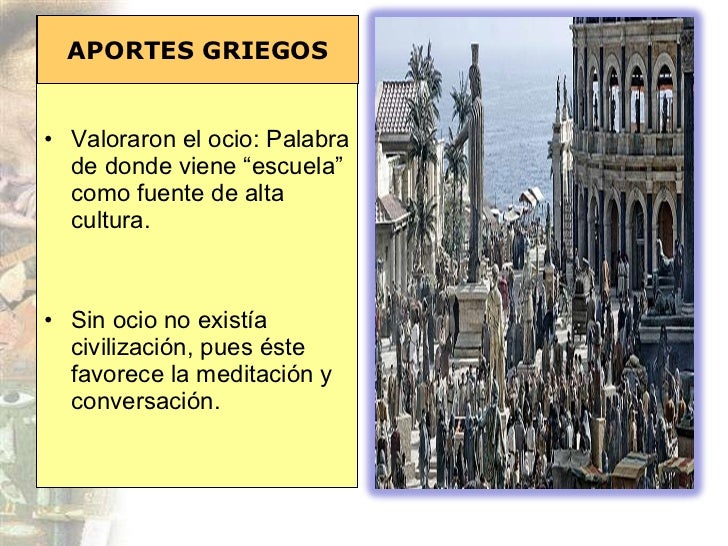 APORTES GRIEGOS

• Valoraron el ocio: Palabra de donde viene “escuela” como fuente de alta cultura.

• Sin ocio no existía civilización, pues éste favorece la meditación y conversación.